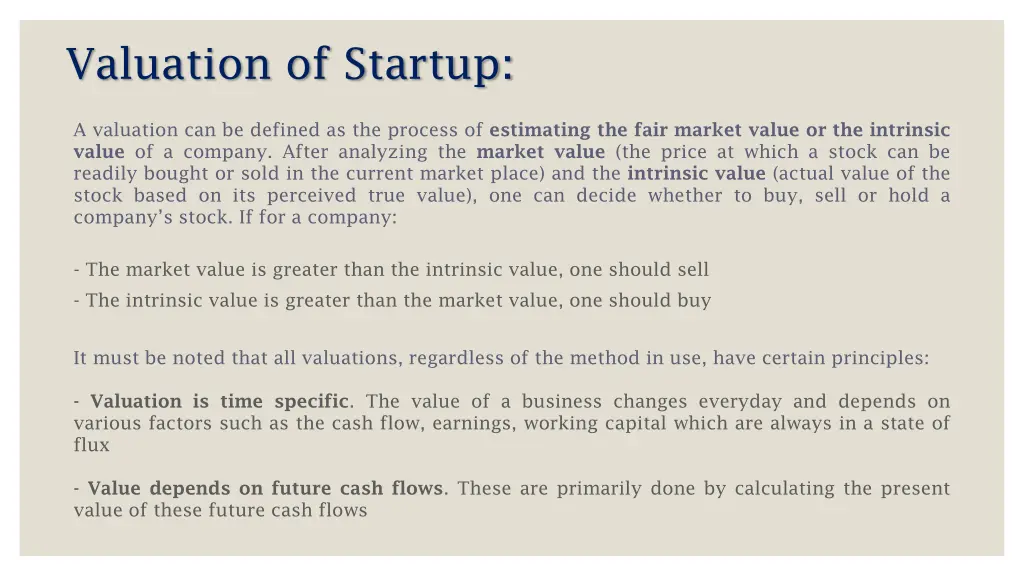 Valuation of Startup:

A valuation can be defined as the process of estimating the fair market value or the intrinsic value of a company. After analyzing the market value (the price at which a stock can be readily bought or sold in the current market place) and the intrinsic value (actual value of the stock based on its perceived true value), one can decide whether to buy, sell or hold a company's stock. If for a company:

- The market value is greater than the intrinsic value, one should sell
- The intrinsic value is greater than the market value, one should buy

It must be noted that all valuations, regardless of the method in use, have certain principles:

- Valuation is time specific. The value of a business changes everyday and depends on various factors such as the cash flow, earnings, working capital which are always in a state of flux

- Value depends on future cash flows. These are primarily done by calculating the present value of these future cash flows